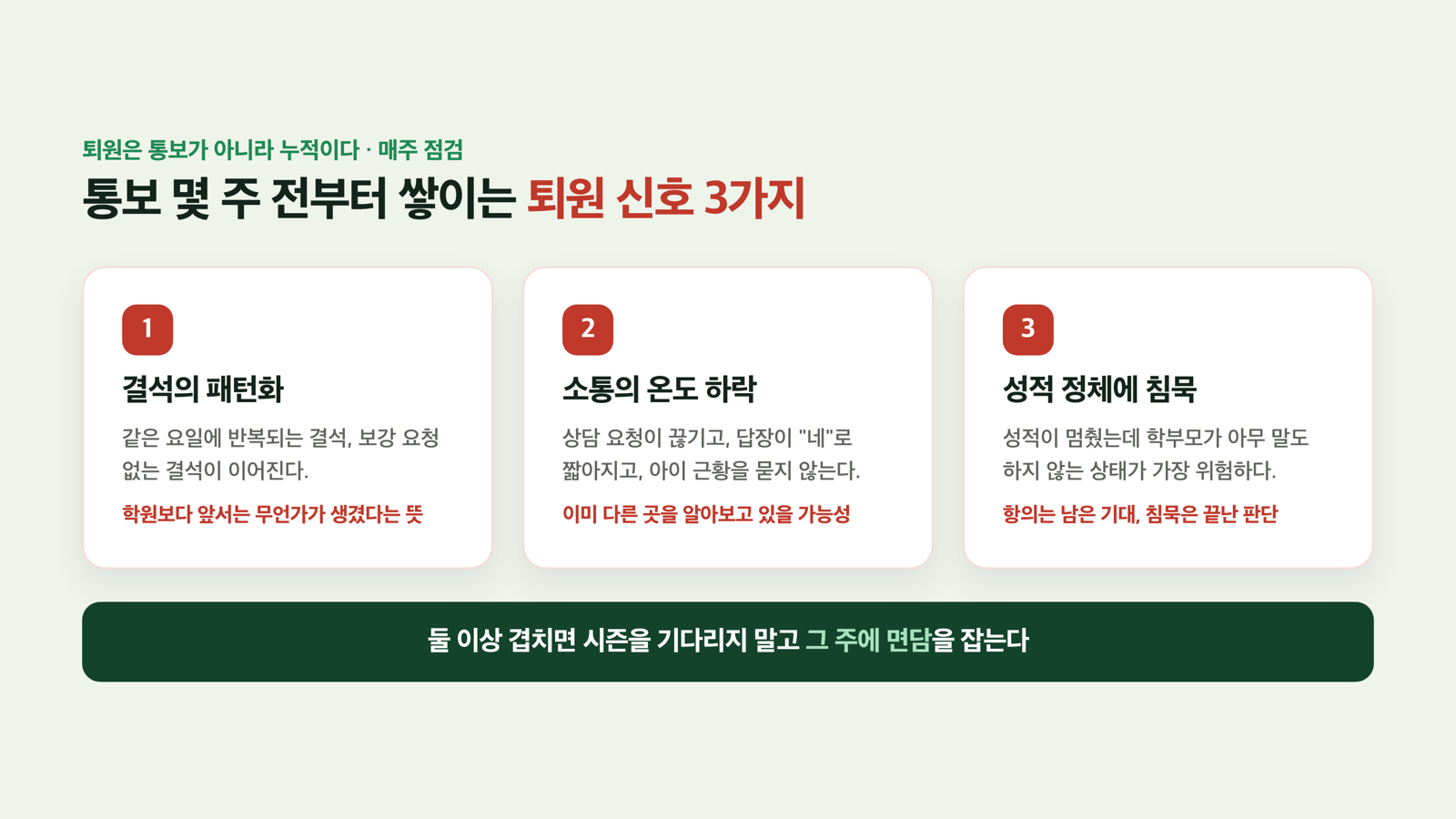 퇴원은 통보가 아니라 누적이다 · 매주 점검

통보 몇 주 전부터 쌓이는 퇴원 신호 3가지

1

결석의 패턴화

같은 요일에 반복되는 결석, 보강 요청 없는 결석이 이어진다.

학원보다 앞서는 무언가가 생겼다는 뜻

2

소통의 온도 하락

상담 요청이 끊기고, 답장이 "네"로 짧아지고, 아이 근황을 묻지 않는다.

이미 다른 곳을 알아보고 있을 가능성

3

성적 정체에 침묵

성적이 멈췄는데 학부모가 아무 말도 하지 않는 상태가 가장 위험하다.

항의는 남은 기대, 침묵은 끝난 판단

둘 이상 겹치면 시즌을 기다리지 말고 그 주에 면담을 잡는다